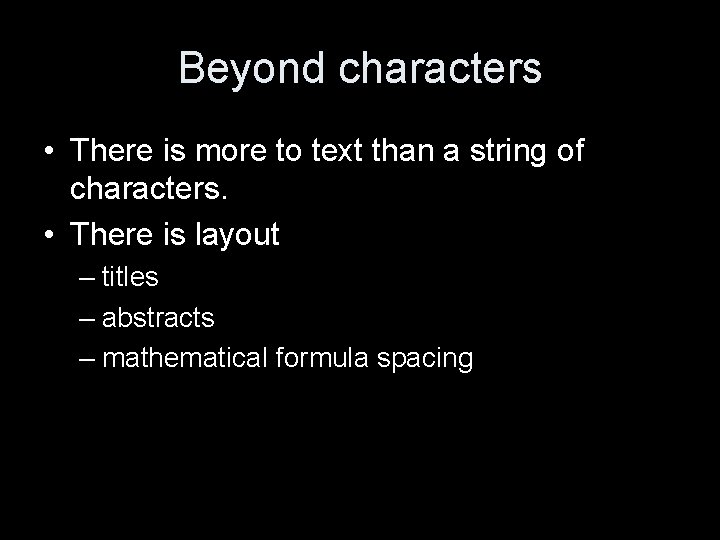 Beyond characters

• There is more to text than a string of characters.
• There is layout
– titles
– abstracts
– mathematical formula spacing